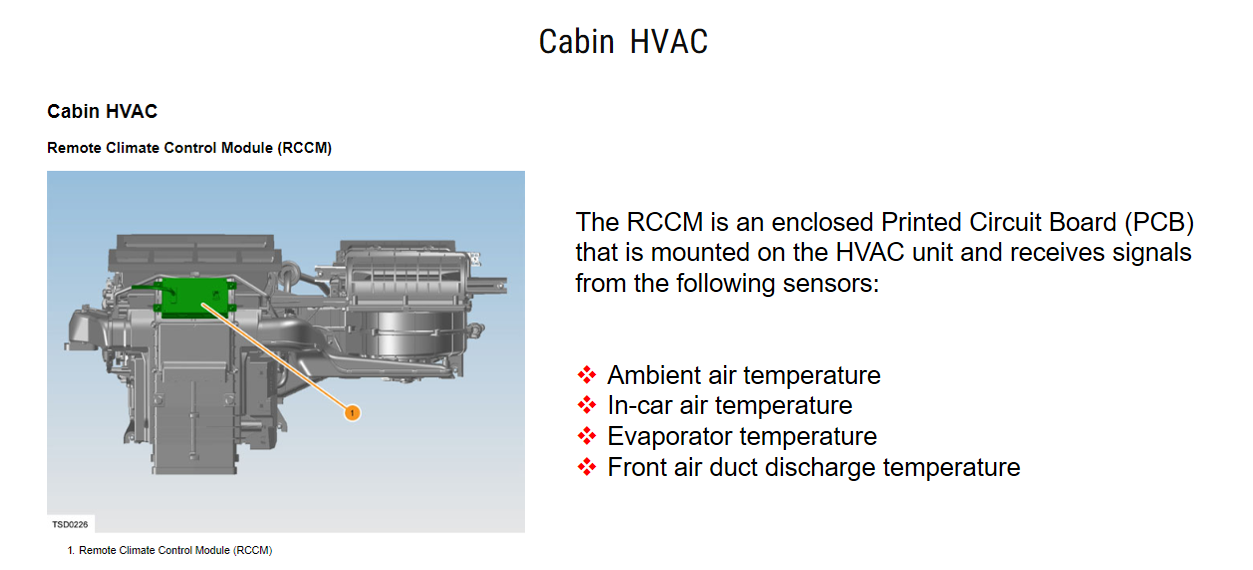 Cabin HVAC

Cabin HVAC

Remote Climate Control Module (RCCM)

1

TSD0226

1. Remote Climate Control Module (RCCM)

The RCCM is an enclosed Printed Circuit Board (PCB) that is mounted on the HVAC unit and receives signals from the following sensors:

❖ Ambient air temperature
❖ In-car air temperature
❖ Evaporator temperature
❖ Front air duct discharge temperature